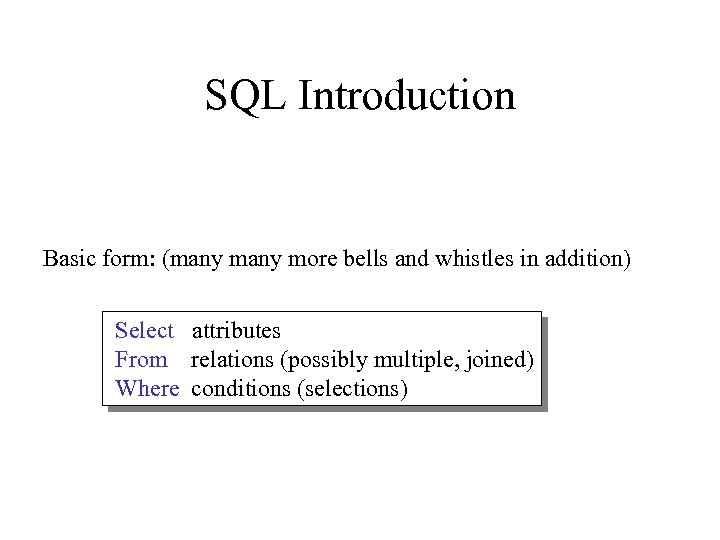 SQL Introduction

Basic form: (many many more bells and whistles in addition)

Select attributes
From relations (possibly multiple, joined)
Where conditions (selections)